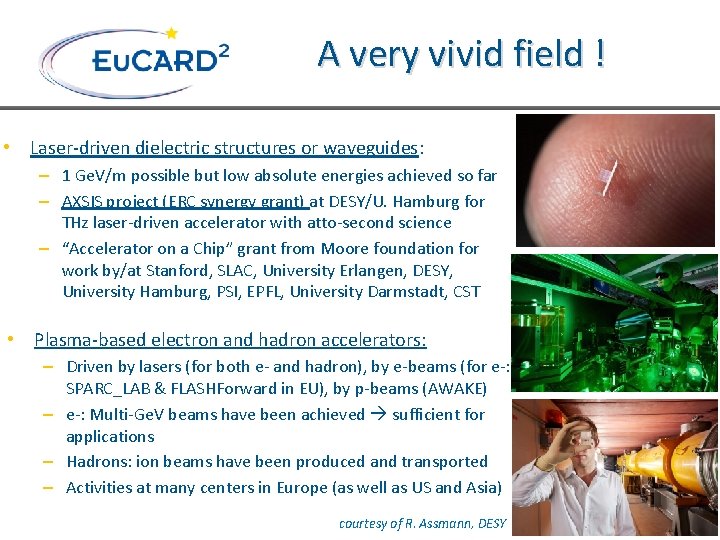 EuCARD$^2$

A very vivid field !

• Laser-driven dielectric structures or waveguides:
– 1 GeV/m possible but low absolute energies achieved so far
– AXSIS project (ERC synergy grant) at DESY/U. Hamburg for THz laser-driven accelerator with atto-second science
– “Accelerator on a Chip” grant from Moore foundation for work by/at Stanford, SLAC, University Erlangen, DESY, University Hamburg, PSI, EPFL, University Darmstadt, CST

• Plasma-based electron and hadron accelerators:
– Driven by lasers (for both e- and hadron), by e-beams (for e-: SPARC_LAB & FLASHForward in EU), by p-beams (AWAKE)
– e-: Multi-GeV beams have been achieved → sufficient for applications
– Hadrons: ion beams have been produced and transported
– Activities at many centers in Europe (as well as US and Asia)

courtesy of R. Assmann, DESY